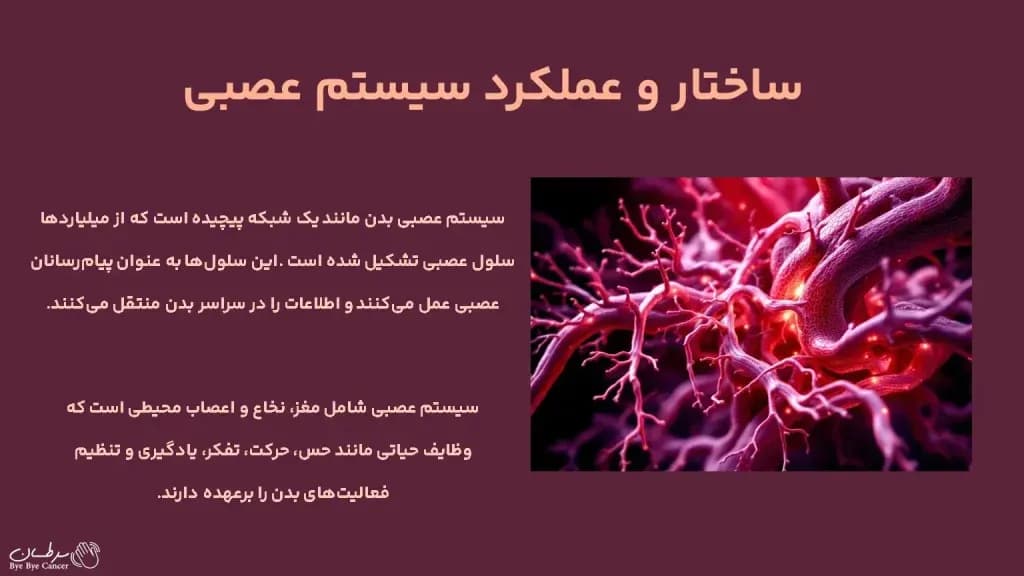 ساختار و عملکرد سیستم عصبی

سیستم عصبی بدن مانند یک شبکه پیچیده است که از میلیاردها سلول عصبی تشکیل شده است .این سلول‌ها به عنوان پیام‌رسانان عصبی عمل می‌کنند و اطلاعات را در سراسر بدن منتقل می‌کنند.

سیستم عصبی شامل مغز، نخاع و اعصاب محیطی است که وظایف حیاتی مانند حس، حرکت، تفکر، یادگیری و تنظیم فعالیت‌های بدن را برعهده دارند.

سرطان
Bye Bye Cancer